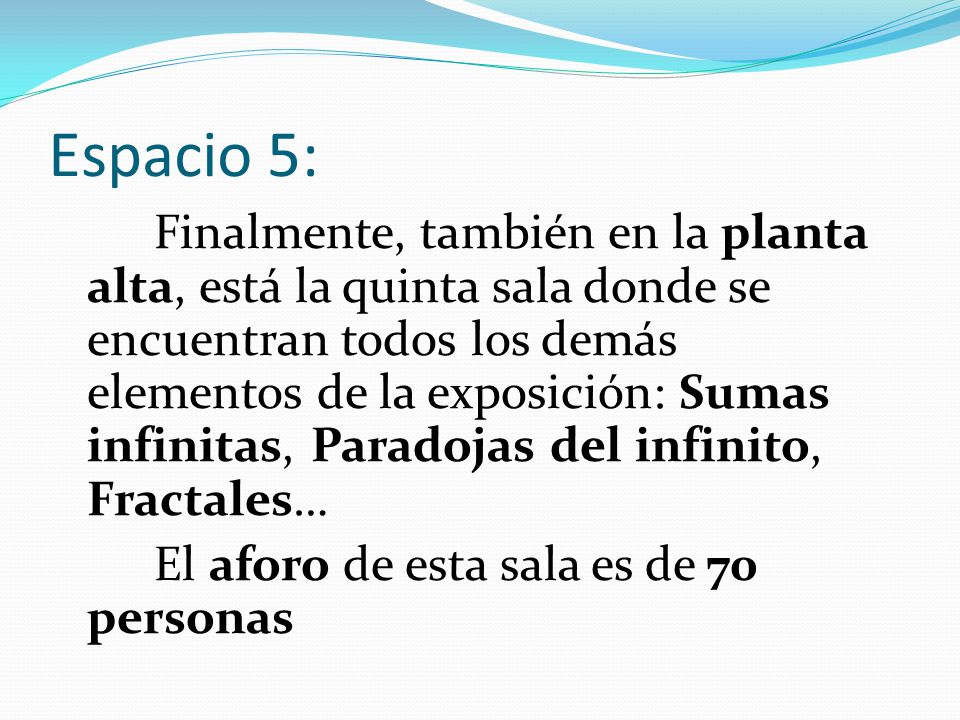 Espacio 5:

Finalmente, también en la planta alta, está la quinta sala donde se encuentran todos los demás elementos de la exposición: Sumas infinitas, Paradojas del infinito, Fractales…

El aforo de esta sala es de 70 personas